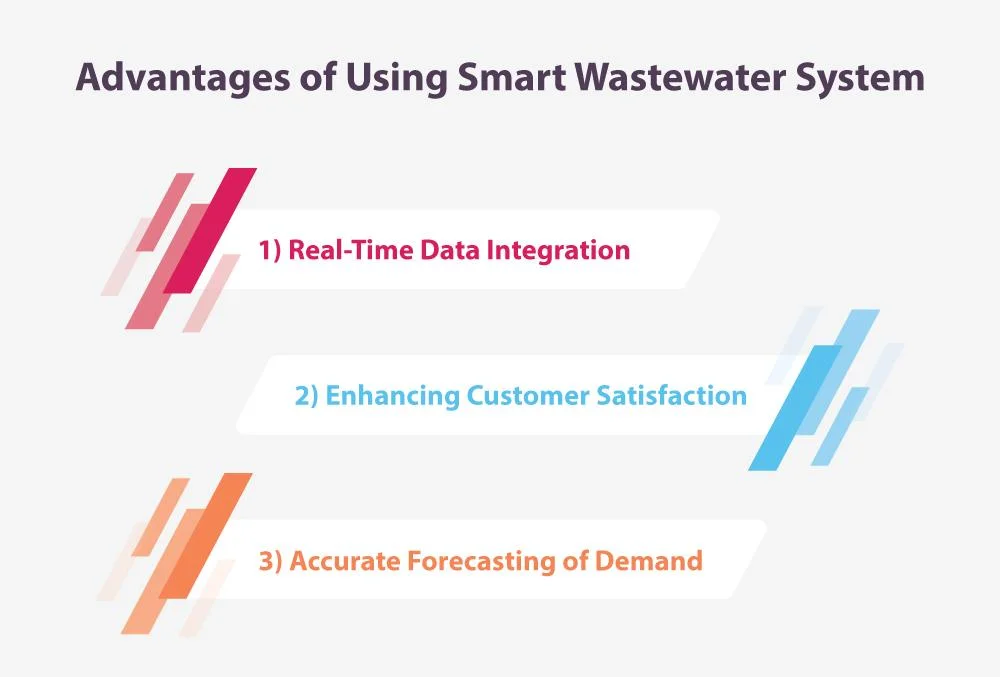 Advantages of Using Smart Wastewater System

1) Real-Time Data Integration

2) Enhancing Customer Satisfaction

3) Accurate Forecasting of Demand